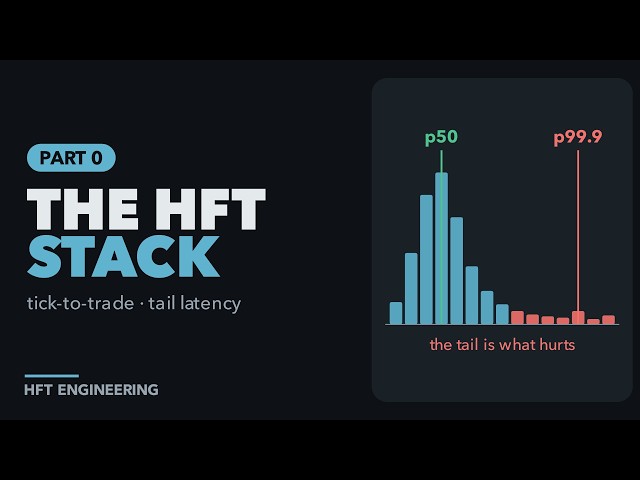 PART 0

THE HFT STACK

tick-to-trade · tail latency

HFT ENGINEERING

p50

p99.9

the tail is what hurts